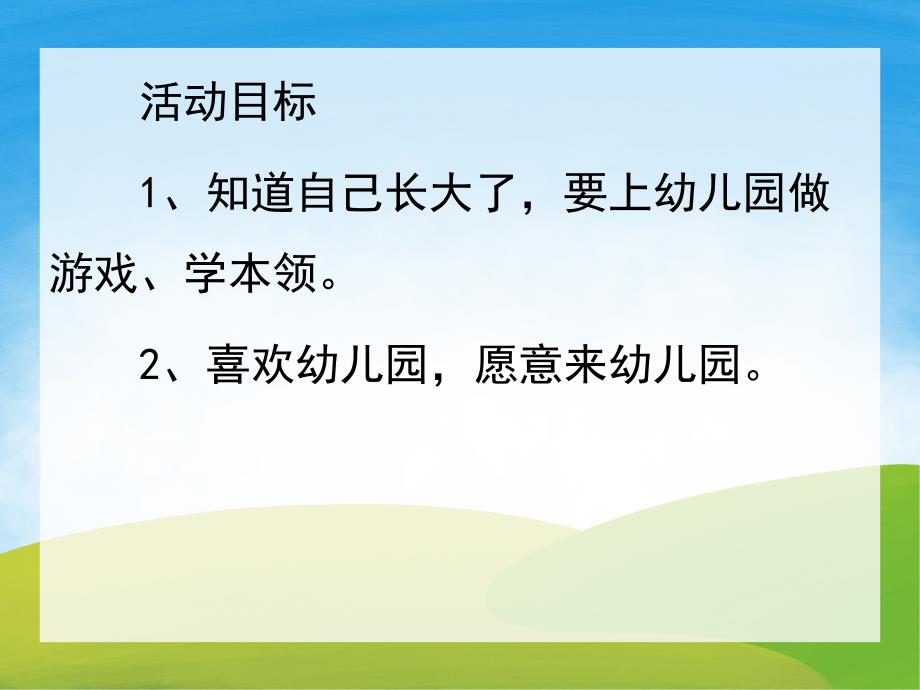 活动目标

1、知道自己长大了，要上幼儿园做游戏、学本领。

2、喜欢幼儿园，愿意来幼儿园。